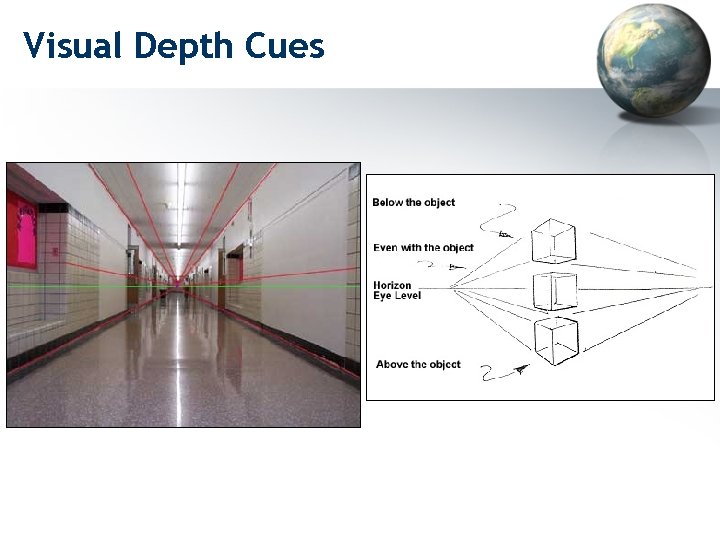 Visual Depth Cues

Below the object

Even with the object

Horizon
Eye Level

Above the object